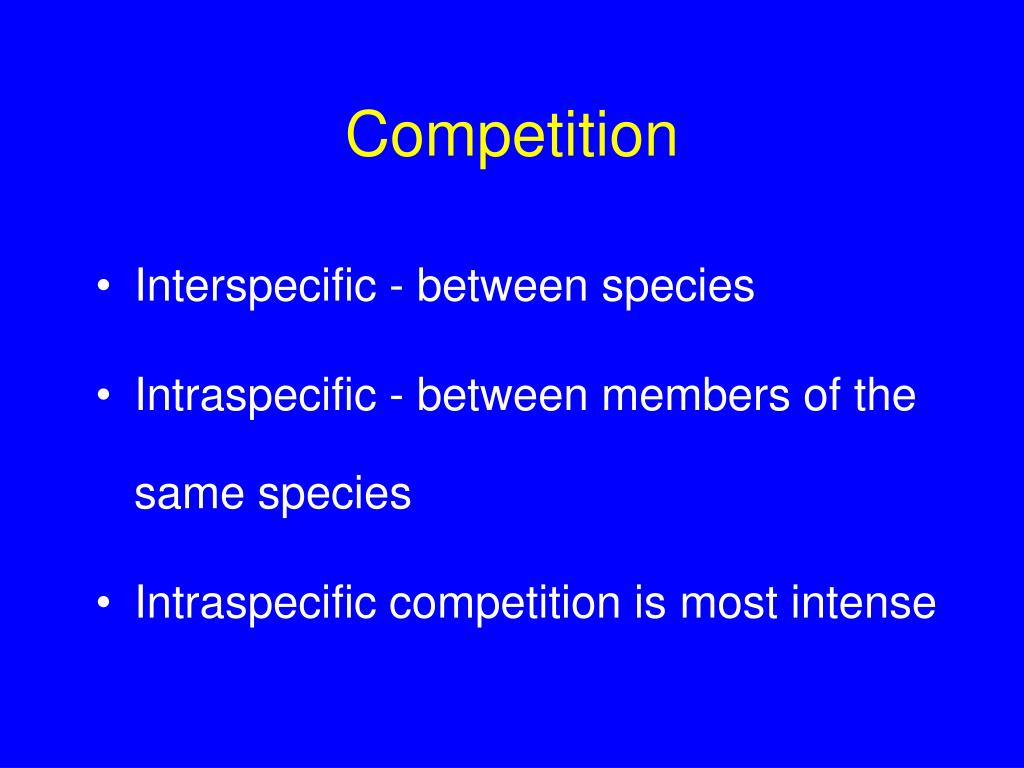 Competition

• Interspecific - between species

• Intraspecific - between members of the same species

• Intraspecific competition is most intense